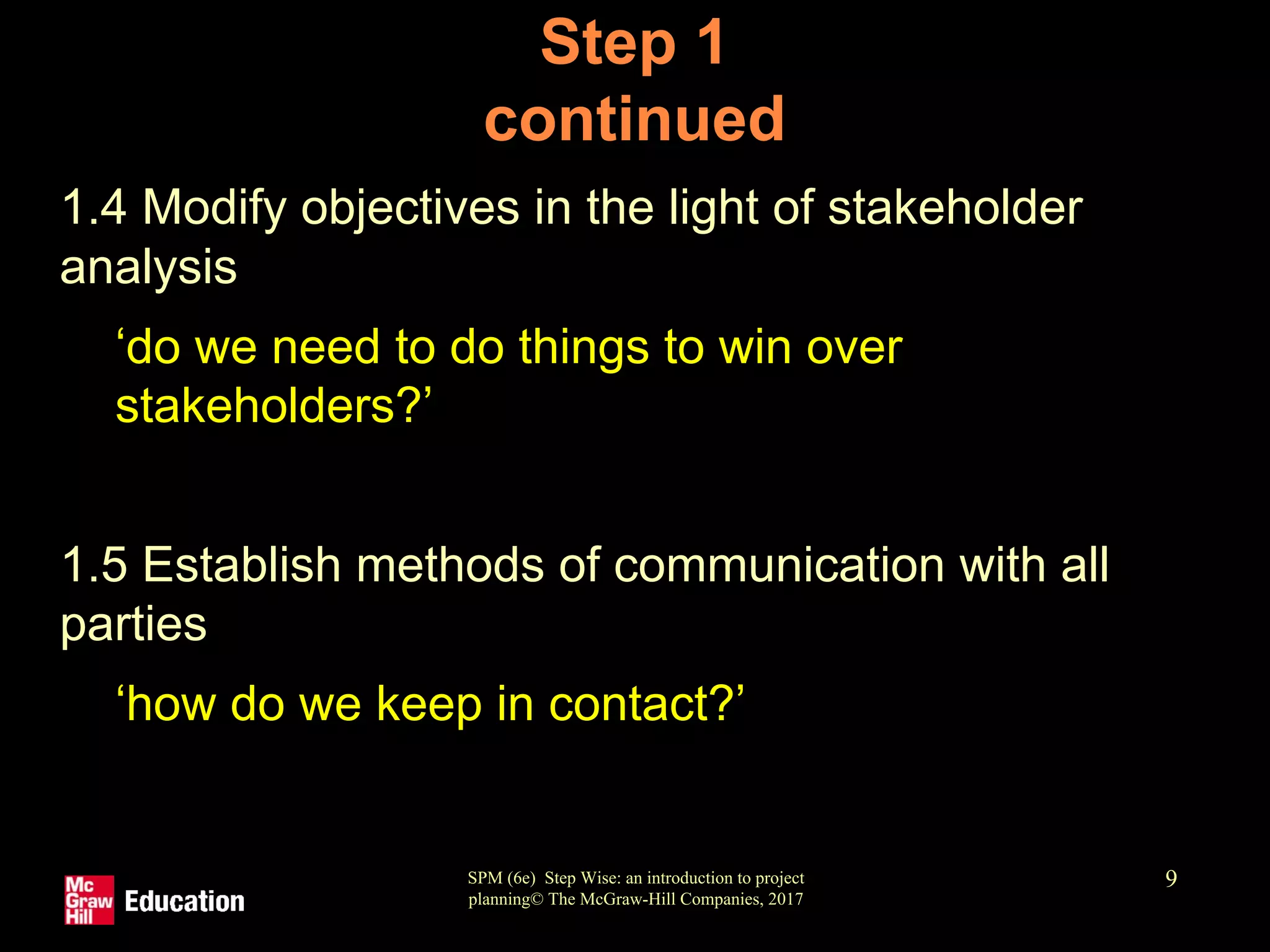 Step 1 continued

1.4 Modify objectives in the light of stakeholder analysis

‘do we need to do things to win over stakeholders?’

1.5 Establish methods of communication with all parties

‘how do we keep in contact?’

Mc Graw Hill Education

SPM (6e) Step Wise: an introduction to project planning© The McGraw-Hill Companies, 2017

9